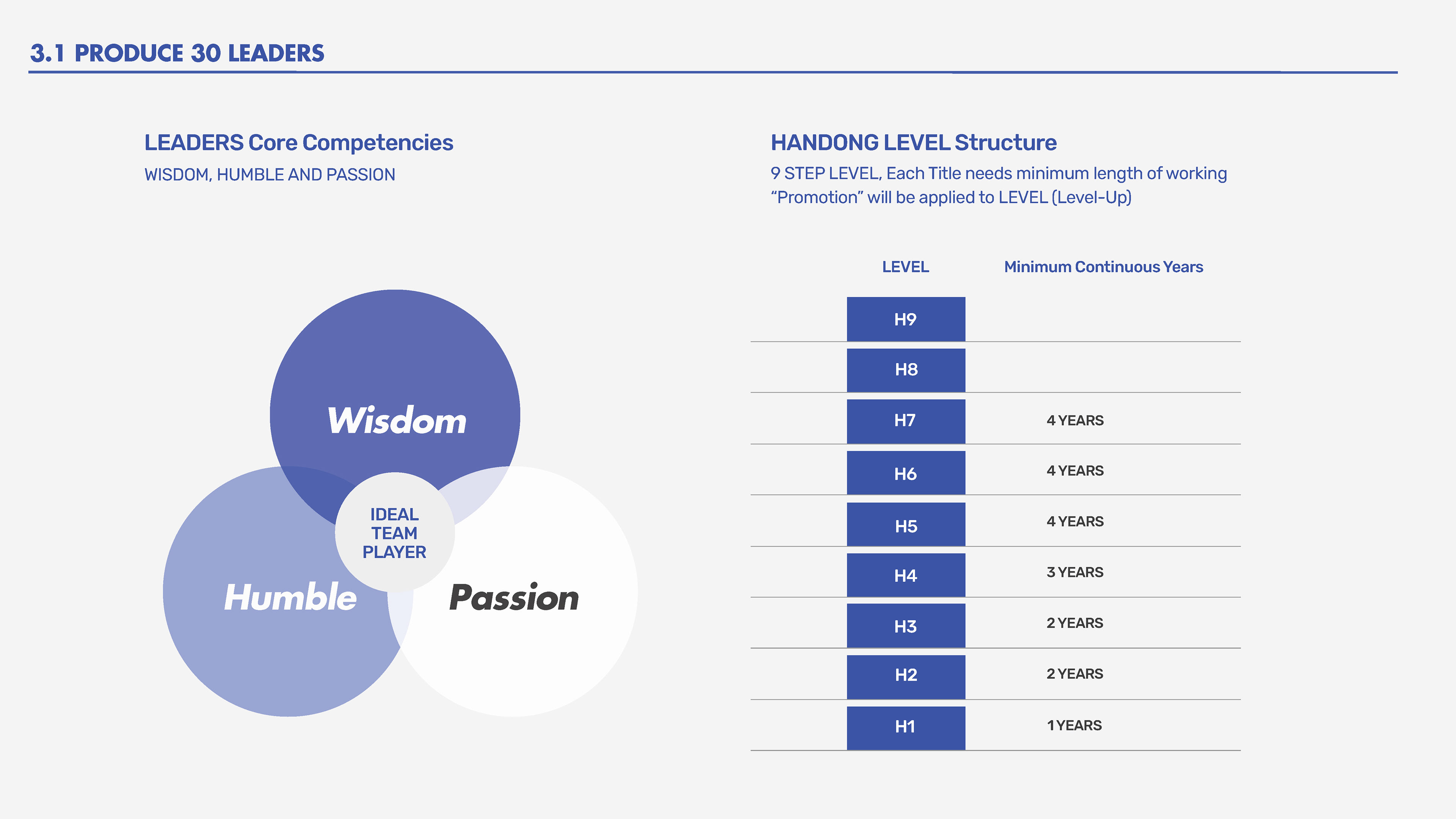 3.1 PRODUCE 30 LEADERS

LEADERS Core Competencies
WISDOM, HUMBLE AND PASSION

Wisdom
IDEAL TEAM PLAYER
Humble
Passion

HANDONG LEVEL Structure
9 STEP LEVEL, Each Title needs minimum length of working
“Promotion” will be applied to LEVEL (Level-Up)

| LEVEL | Minimum Continuous Years |
|---|---|
| H9 | |
| H8 | |
| H7 | 4 YEARS |
| H6 | 4 YEARS |
| H5 | 4 YEARS |
| H4 | 3 YEARS |
| H3 | 2 YEARS |
| H2 | 2 YEARS |
| H1 | 1 YEARS |